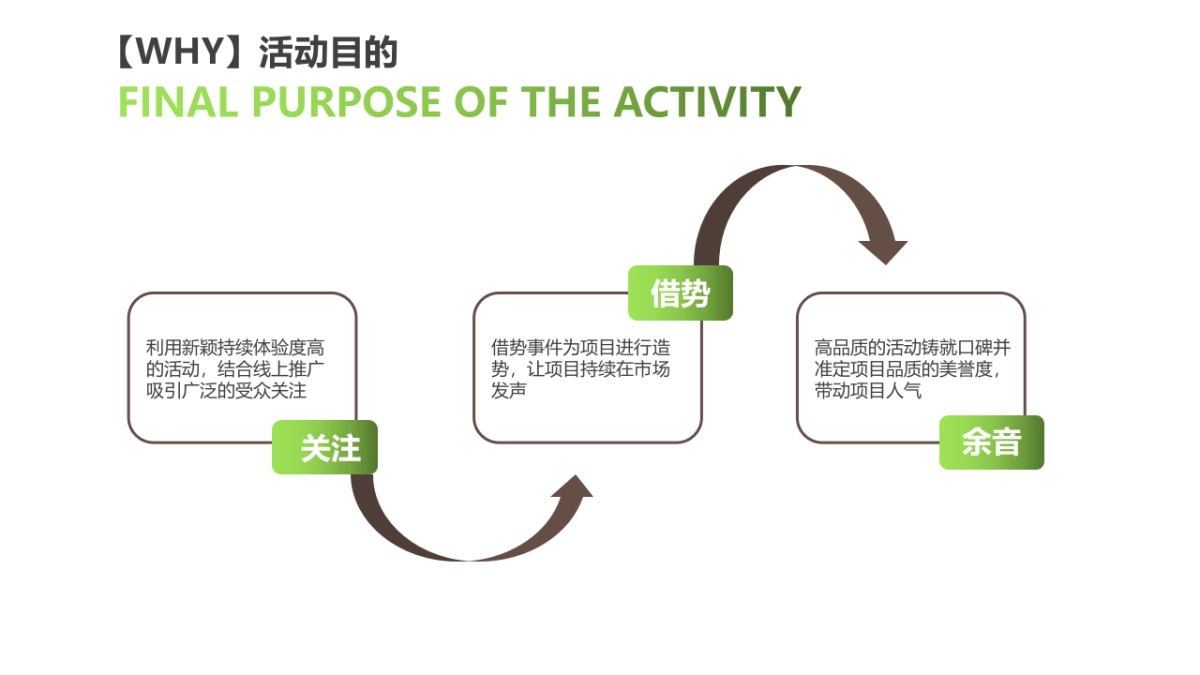 【WHY】活动目的
FINAL PURPOSE OF THE ACTIVITY

利用新颖持续体验度高的活动，结合线上推广吸引广泛的受众关注

关注

借势

借势事件为项目进行造势，让项目持续在市场发声

高品质的活动铸就口碑并准定项目品质的美誉度，带动项目人气

余音